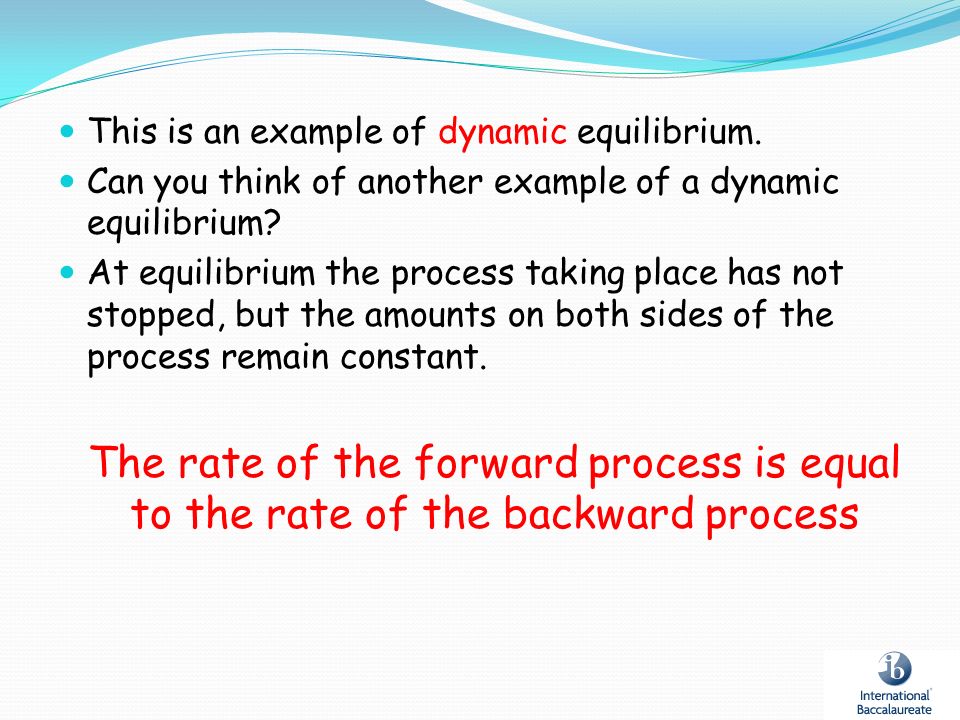 - This is an example of dynamic equilibrium.
- Can you think of another example of a dynamic equilibrium?
- At equilibrium the process taking place has not stopped, but the amounts on both sides of the process remain constant.

The rate of the forward process is equal to the rate of the backward process

ib
International Baccalaureate